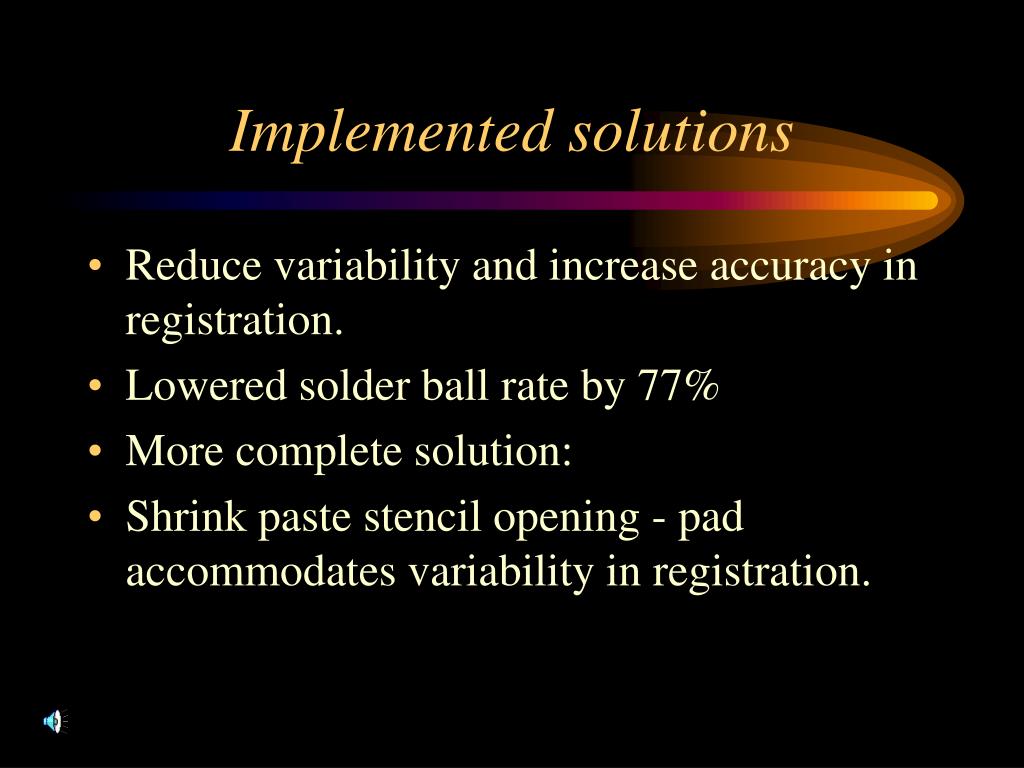 Implemented solutions

• Reduce variability and increase accuracy in registration.
• Lowered solder ball rate by 77%
• More complete solution:
• Shrink paste stencil opening - pad accommodates variability in registration.